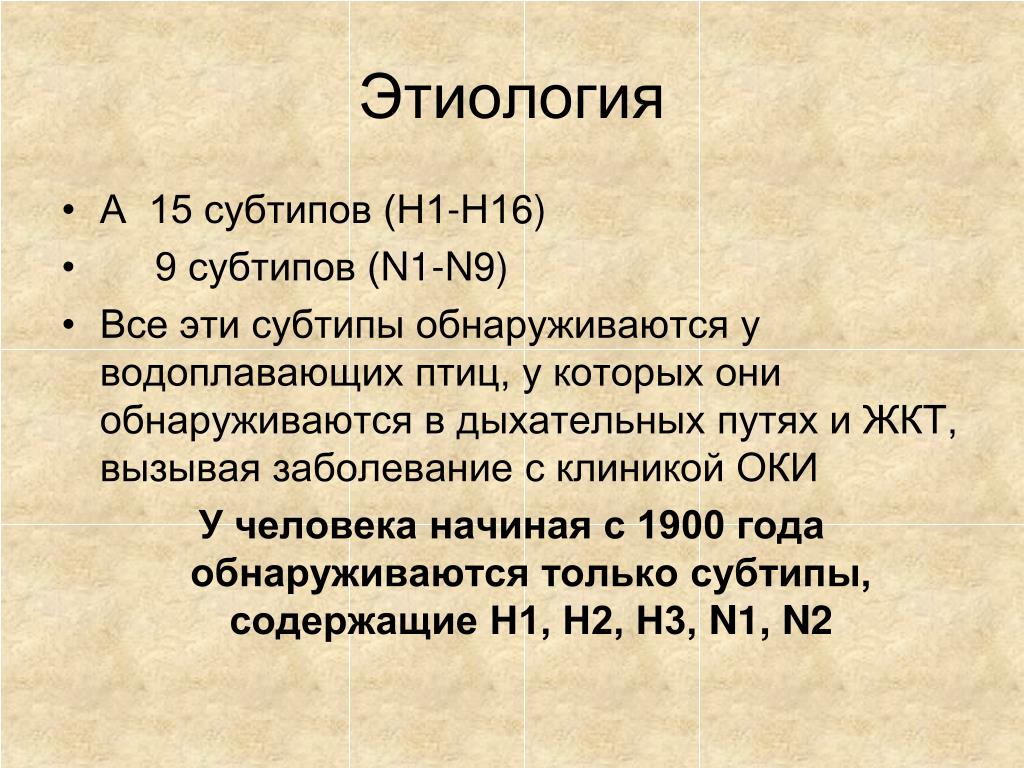 Этиология

• А 15 субтипов (Н1-Н16)
• 9 субтипов (N1-N9)
• Все эти субтипы обнаруживаются у водоплавающих птиц, у которых они обнаруживаются в дыхательных путях и ЖКТ, вызывая заболевание с клиникой ОКИ

У человека начиная с 1900 года обнаруживаются только субтипы, содержащие Н1, Н2, Н3, N1, N2